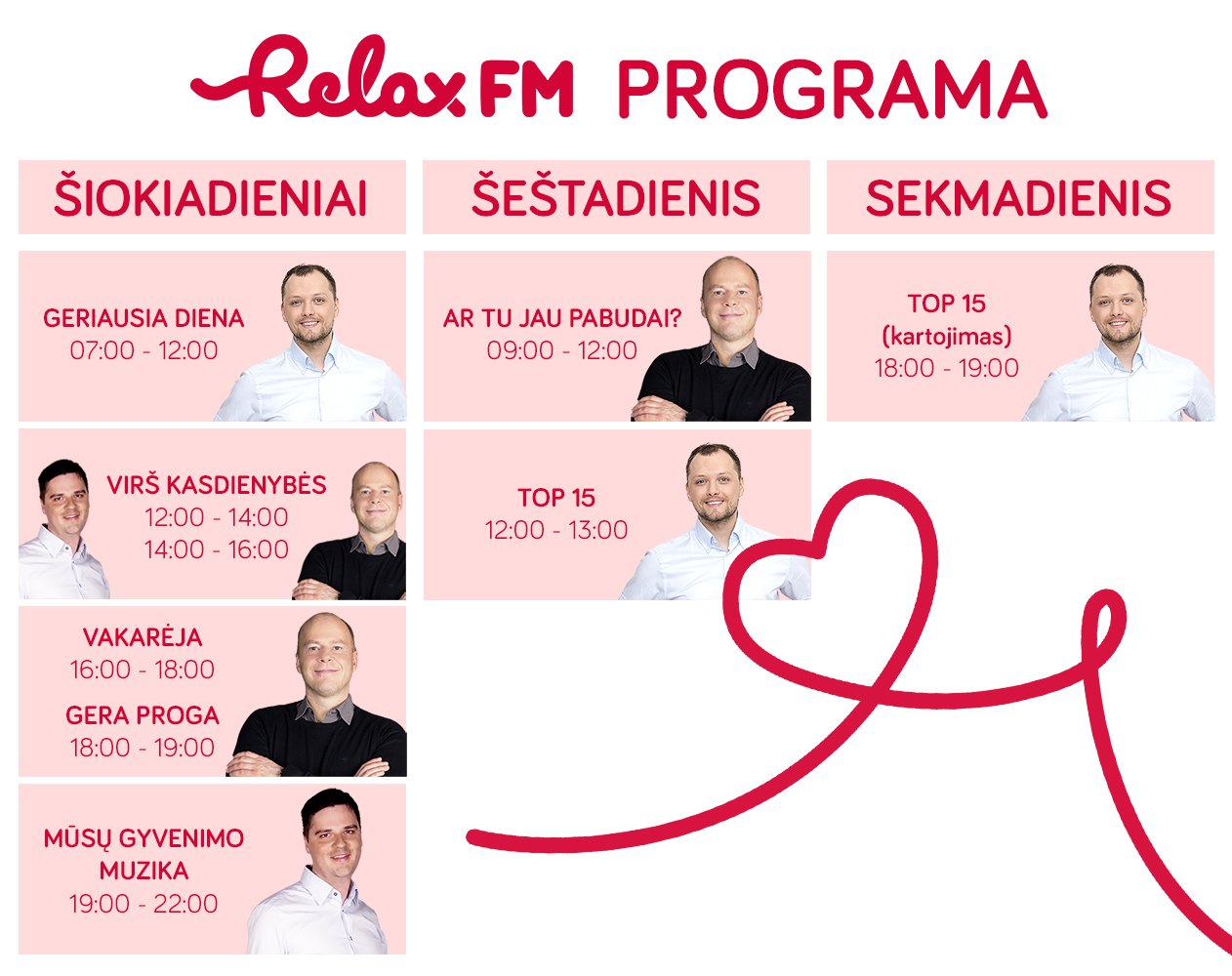 Relax FM PROGRAMA

ŠIOKIADIENIAI

GERIAUSIA DIENA
07:00 - 12:00

VIRŠ KASDIENYBĖS
12:00 - 14:00
14:00 - 16:00

VAKARĖJA
16:00 - 18:00

GERA PROGA
18:00 - 19:00

MŪSŲ GYVENIMO MUZIKA
19:00 - 22:00

ŠEŠTADIENIS

AR TU JAU PABUDAI?
09:00 - 12:00

TOP 15
12:00 - 13:00

SEKMADIENIS

TOP 15
(kartojimas)
18:00 - 19:00